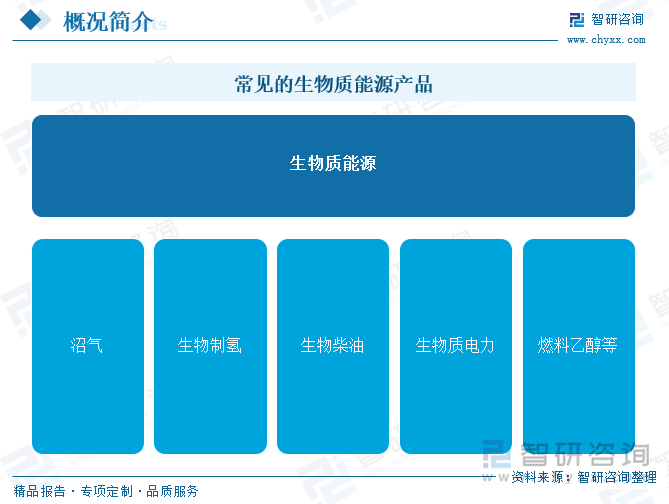 概况简介

智研咨询
www.chyxx.com

常见的生物质能源产品

生物质能源

沼气

生物制氢

生物柴油

生物质电力

燃料乙醇等

智研咨询

资料来源：智研咨询整理

精品报告 · 专项定制 · 品质服务